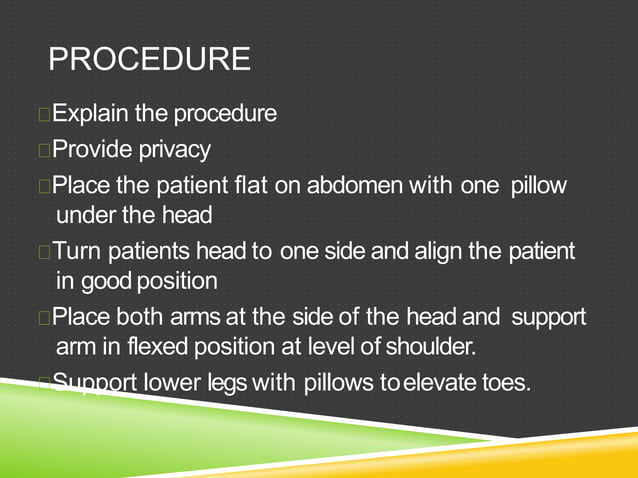 PROCEDURE

Explain the procedure

Provide privacy

Place the patient flat on abdomen with one pillow under the head

Turn patients head to one side and align the patient in good position

Place both arms at the side of the head and support arm in flexed position at level of shoulder.

Support lower legs with pillows to elevate toes.